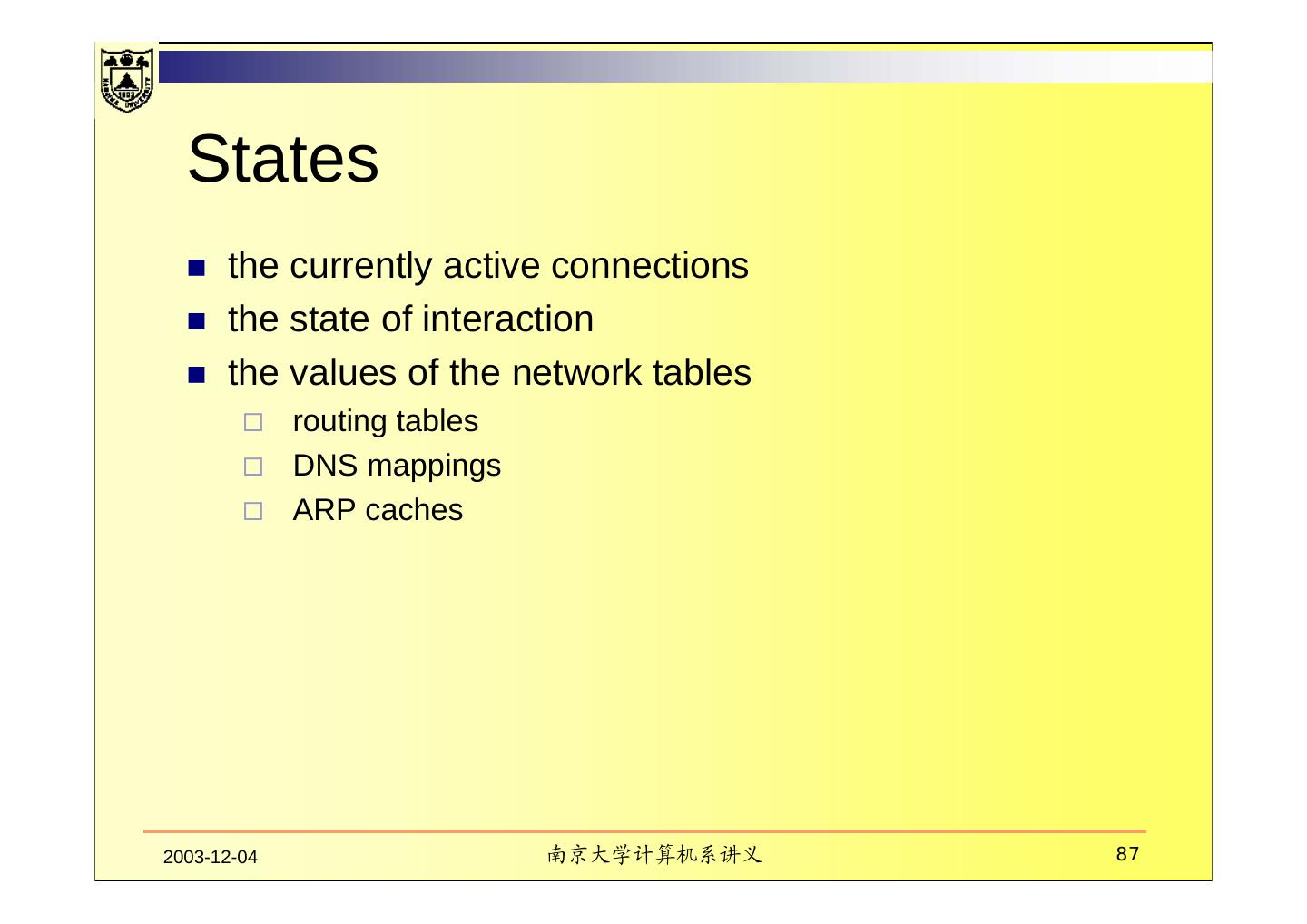 States

- the currently active connections
- the state of interaction
- the values of the network tables
  - routing tables
  - DNS mappings
  - ARP caches

2003-12-04

南京大学计算机系讲义

87